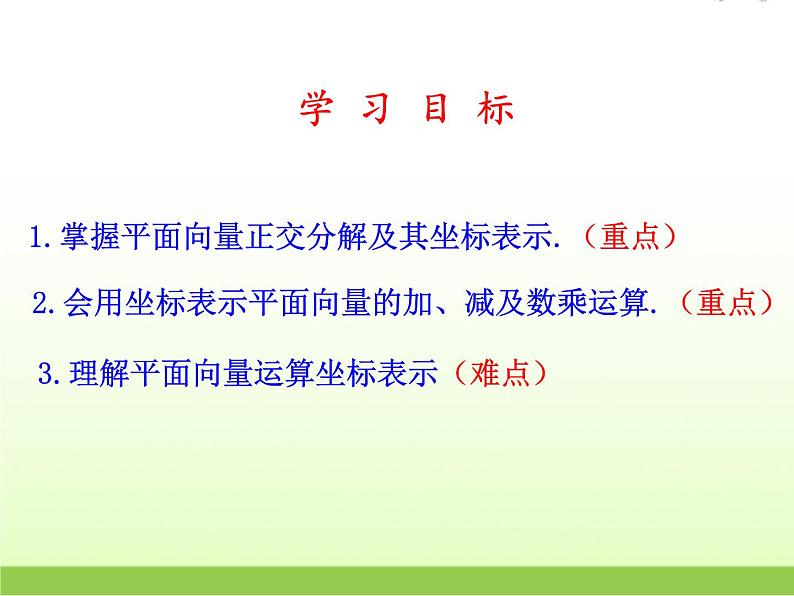 学 习 目 标

1.掌握平面向量正交分解及其坐标表示.（重点）

2.会用坐标表示平面向量的加、减及数乘运算.（重点）

3.理解平面向量运算坐标表示（难点）